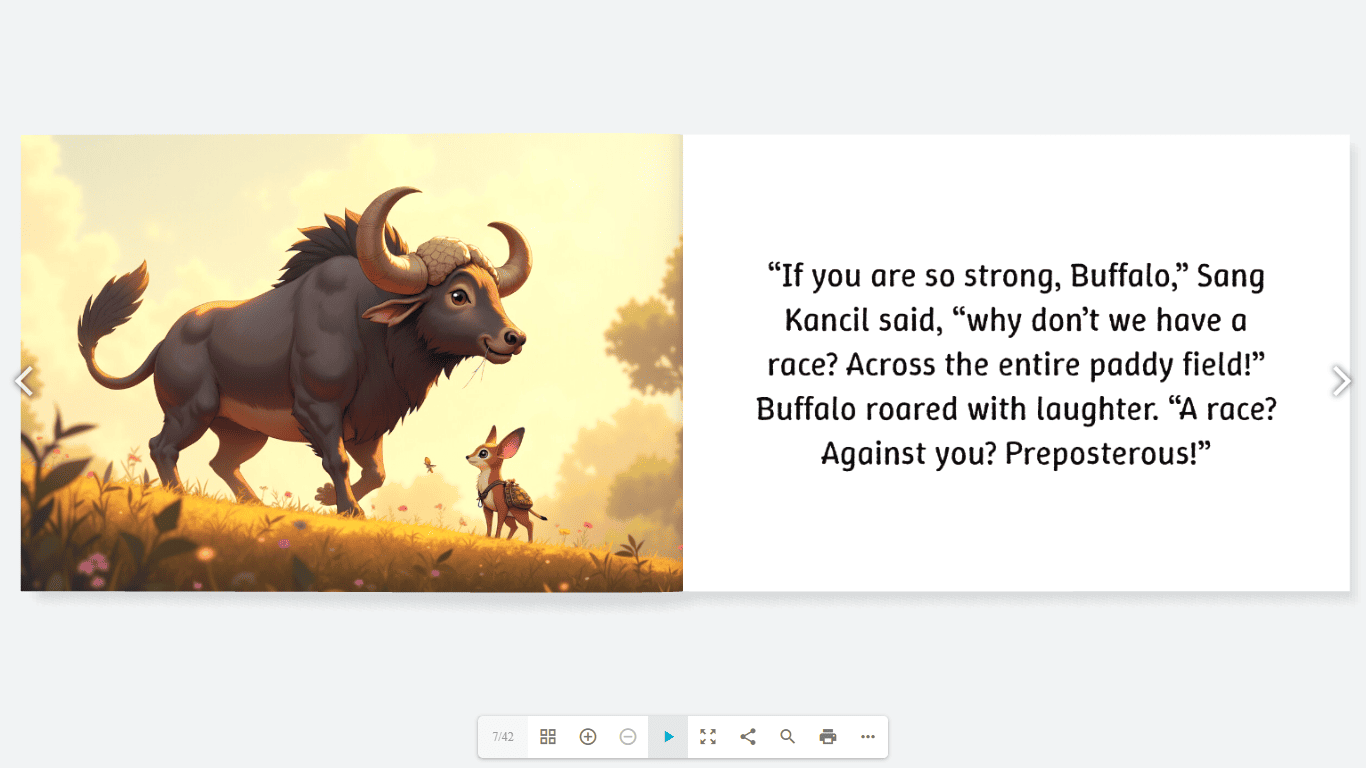 “If you are so strong, Buffalo,” Sang Kancil said, “why don’t we have a race? Across the entire paddy field!” Buffalo roared with laughter. “A race? Against you? Preposterous!”

7/42